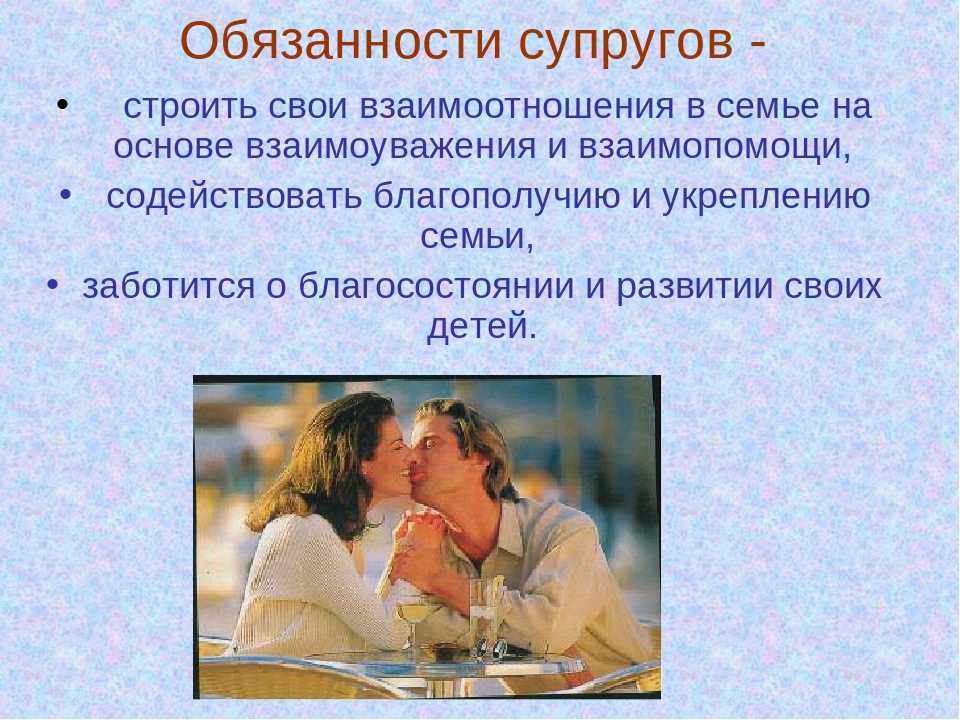 Обязанности супругов -

• строить свои взаимоотношения в семье на основе взаимоуважения и взаимопомощи,

• содействовать благополучию и укреплению семьи,

• заботится о благосостоянии и развитии своих детей.